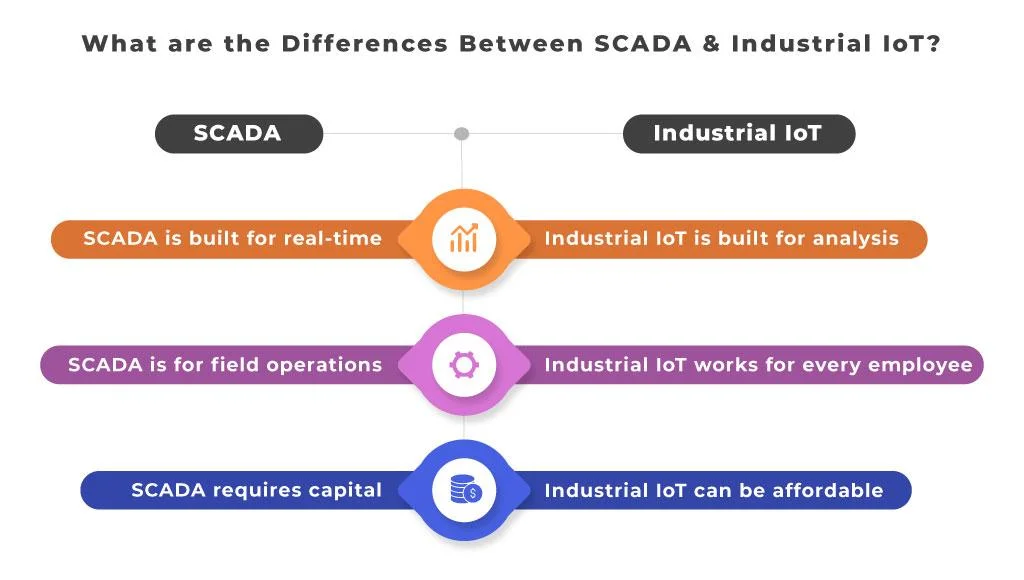 What are the Differences Between SCADA & Industrial IoT?

SCADA

Industrial IoT

SCADA is built for real-time

Industrial IoT is built for analysis

SCADA is for field operations

Industrial IoT works for every employee

SCADA requires capital

Industrial IoT can be affordable